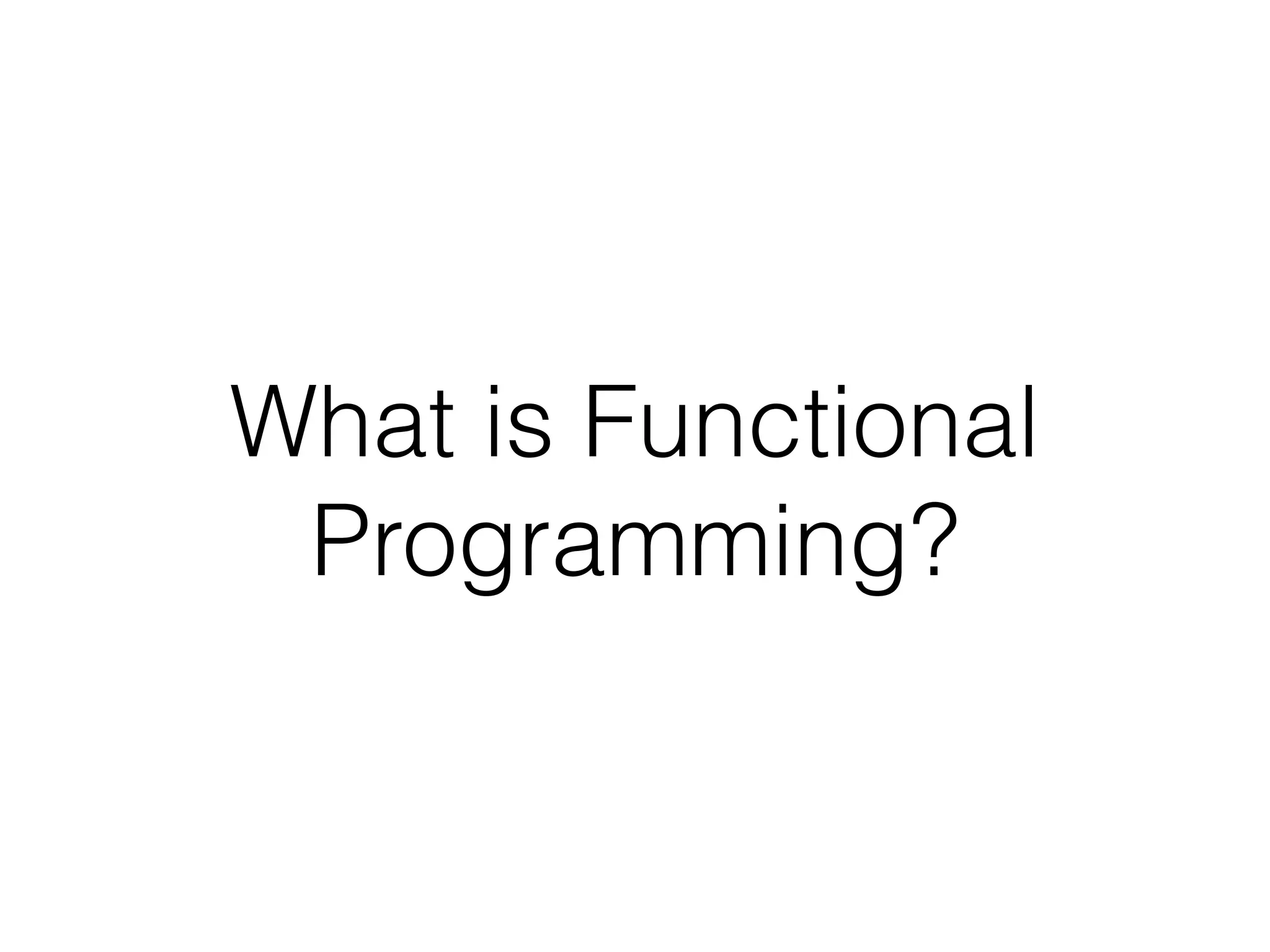 What is Functional Programming?